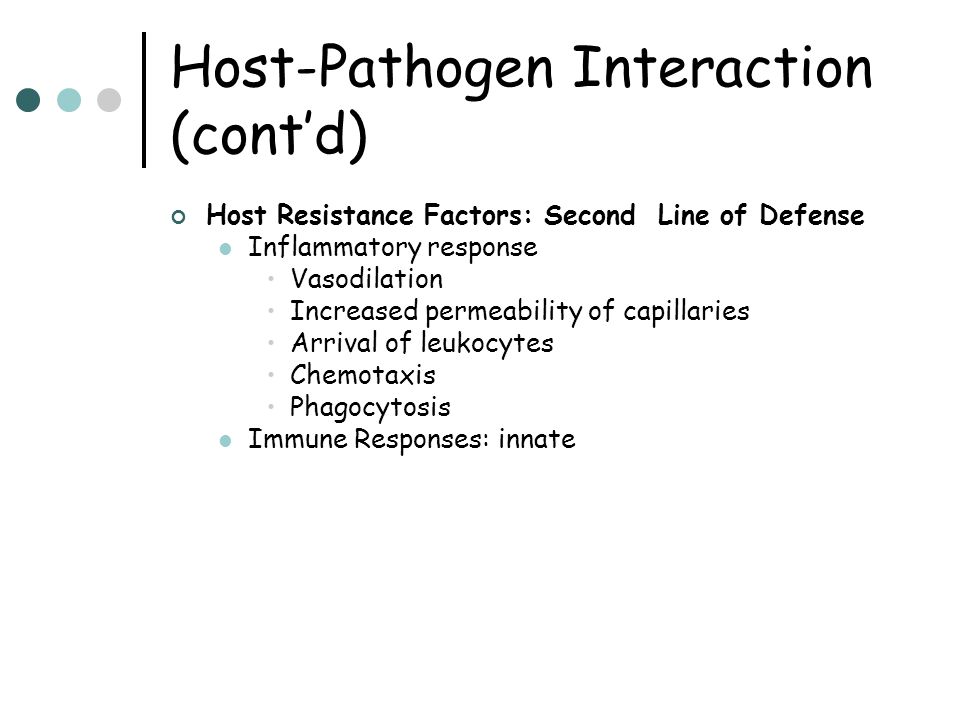 Host-Pathogen Interaction (cont’d)

Host Resistance Factors: Second Line of Defense

Inflammatory response

Vasodilation

Increased permeability of capillaries

Arrival of leukocytes

Chemotaxis

Phagocytosis

Immune Responses: innate